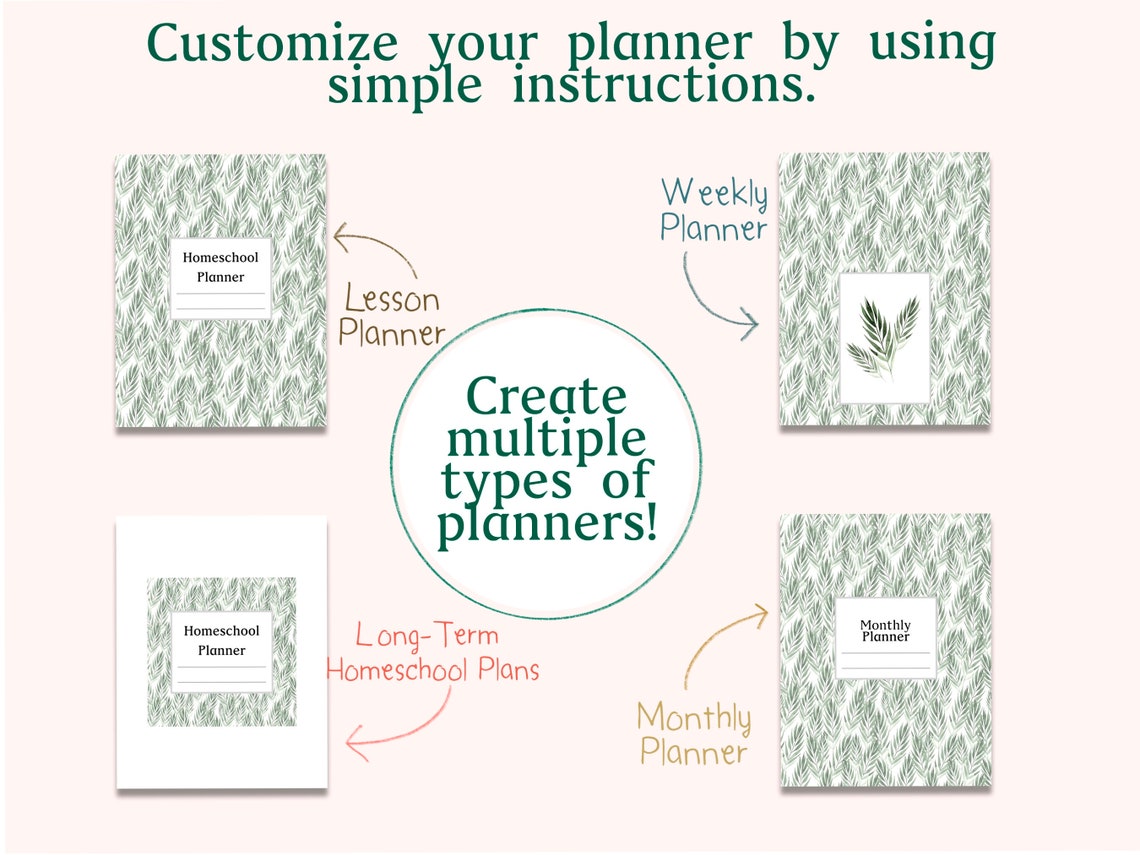 Customize your planner by using simple instructions.

Homeschool Planner

Lesson Planner

Weekly Planner

Create multiple types of planners!

Homeschool Planner

Long-Term Homeschool Plans

Monthly Planner

Monthly Planner